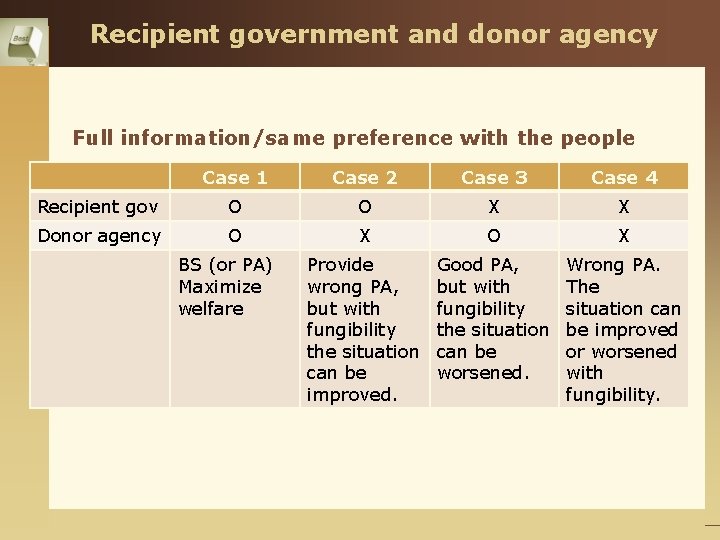 Recipient government and donor agency

Full information/same preference with the people

|  | Case 1 | Case 2 | Case 3 | Case 4 |
|---|---|---|---|---|
| Recipient gov | O | O | X | X |
| Donor agency | O | X | O | X |
|  | BS (or PA) Maximize welfare | Provide wrong PA, but with fungibility the situation can be improved. | Good PA, but with fungibility the situation can be worsened. | Wrong PA. The situation can be improved or worsened with fungibility. |